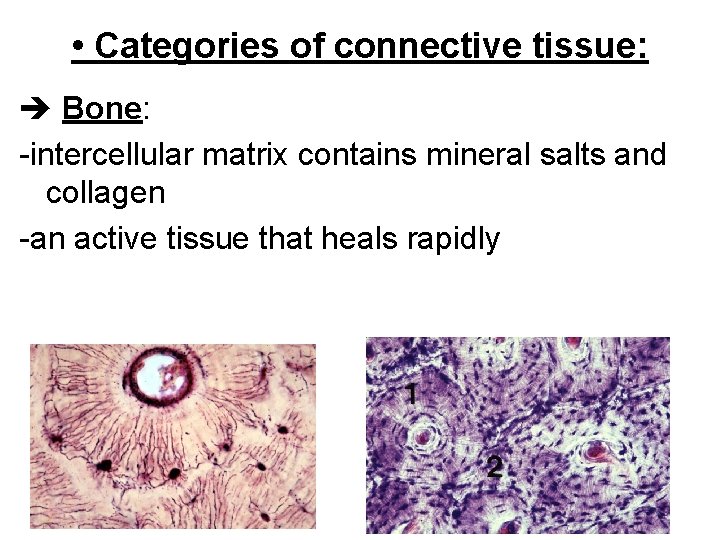 • Categories of connective tissue:

➔ Bone:

-intercellular matrix contains mineral salts and collagen

-an active tissue that heals rapidly

1

2